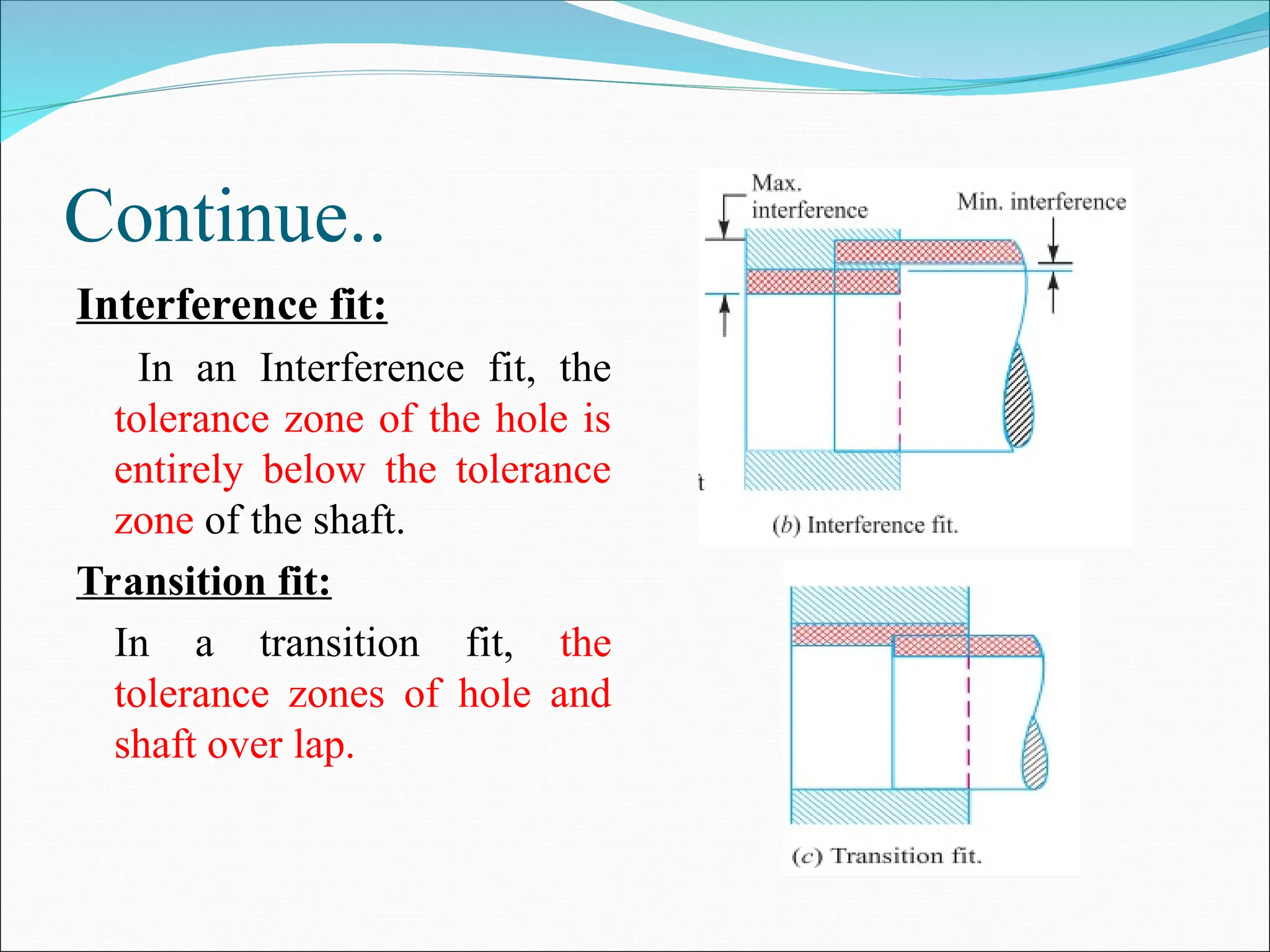 Continue..

Interference fit:

In an Interference fit, the tolerance zone of the hole is entirely below the tolerance zone of the shaft.

Transition fit:

In a transition fit, the tolerance zones of hole and shaft over lap.

Max. interference

Min. interference

t

(b) Interference fit.

(c) Transition fit.